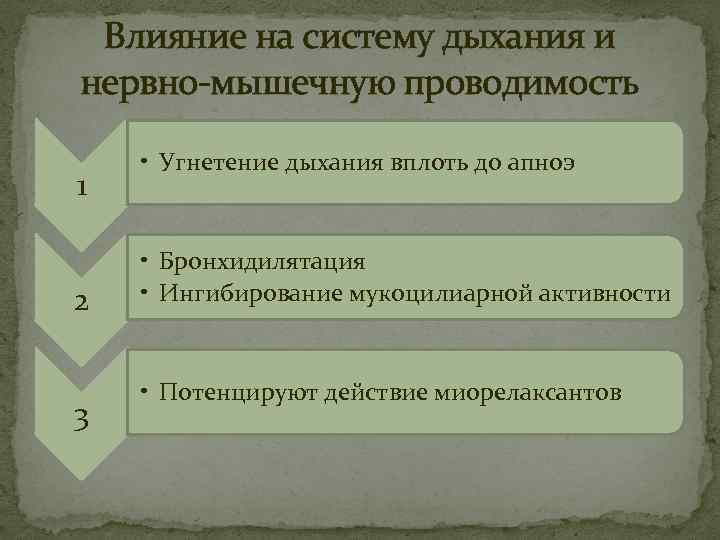 Влияние на систему дыхания и нервно-мышечную проводимость

1

• Угнетение дыхания вплоть до апноэ

2

• Бронхидилятация
• Ингибирование мукоцилиарной активности

3

• Потенцируют действие миорелаксантов